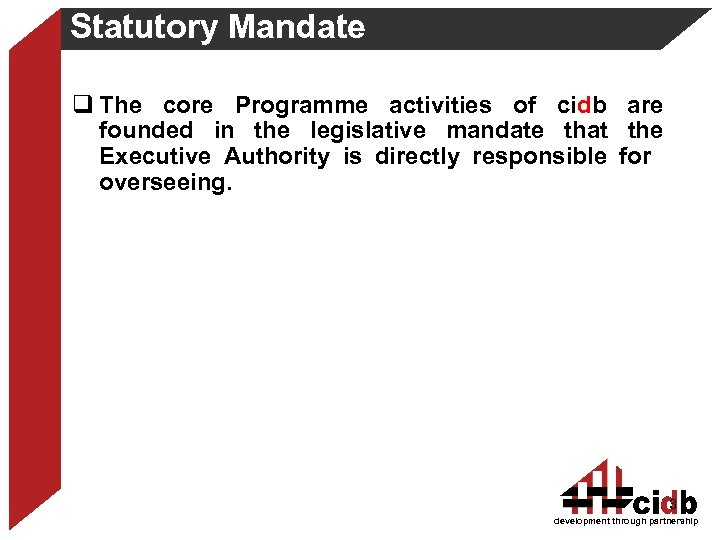 Statutory Mandate

❑ The core Programme activities of cidb are founded in the legislative mandate that the Executive Authority is directly responsible for overseeing.

cidb
development through partnership